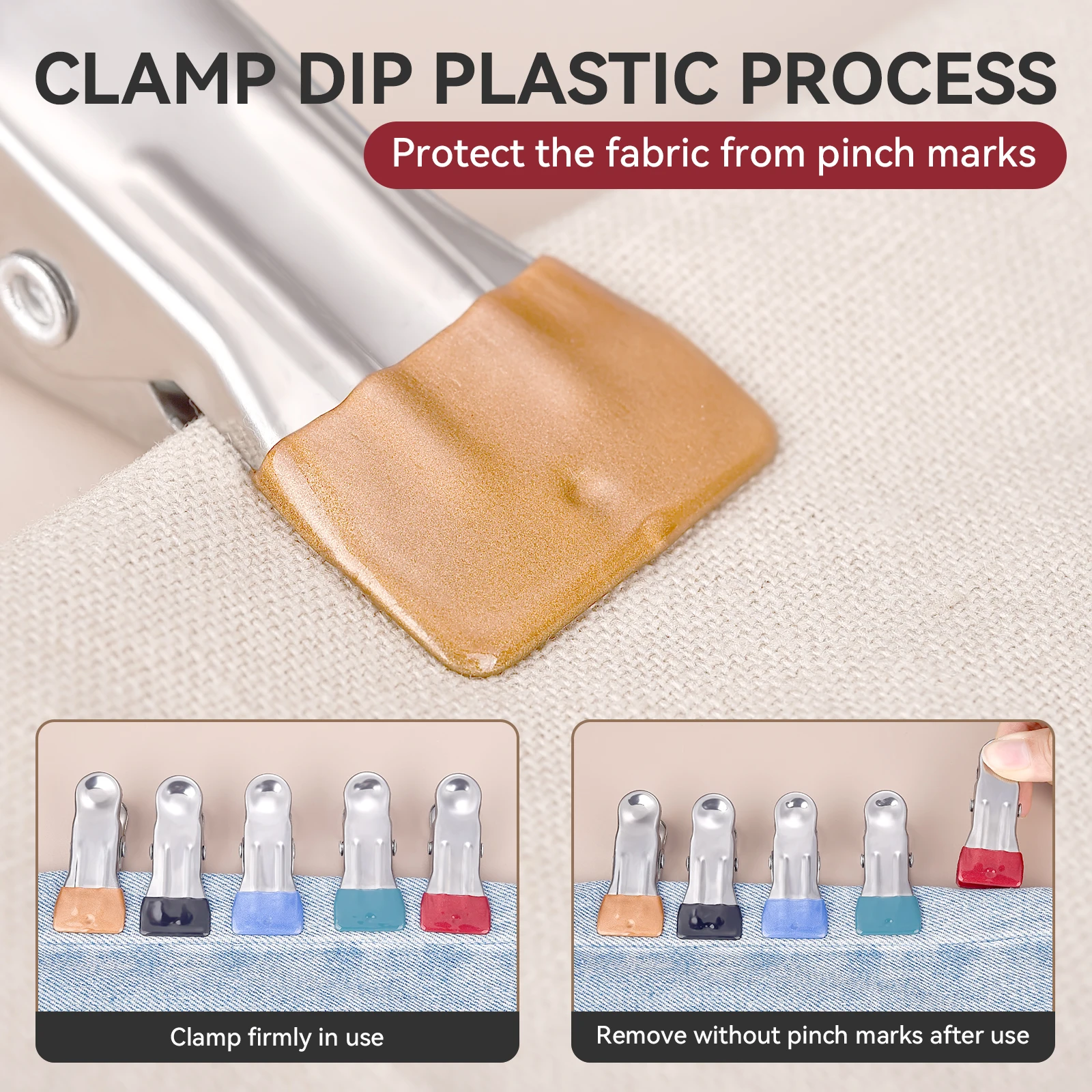 CLAMP DIP PLASTIC PROCESS

Protect the fabric from pinch marks

Clamp firmly in use

Remove without pinch marks after use